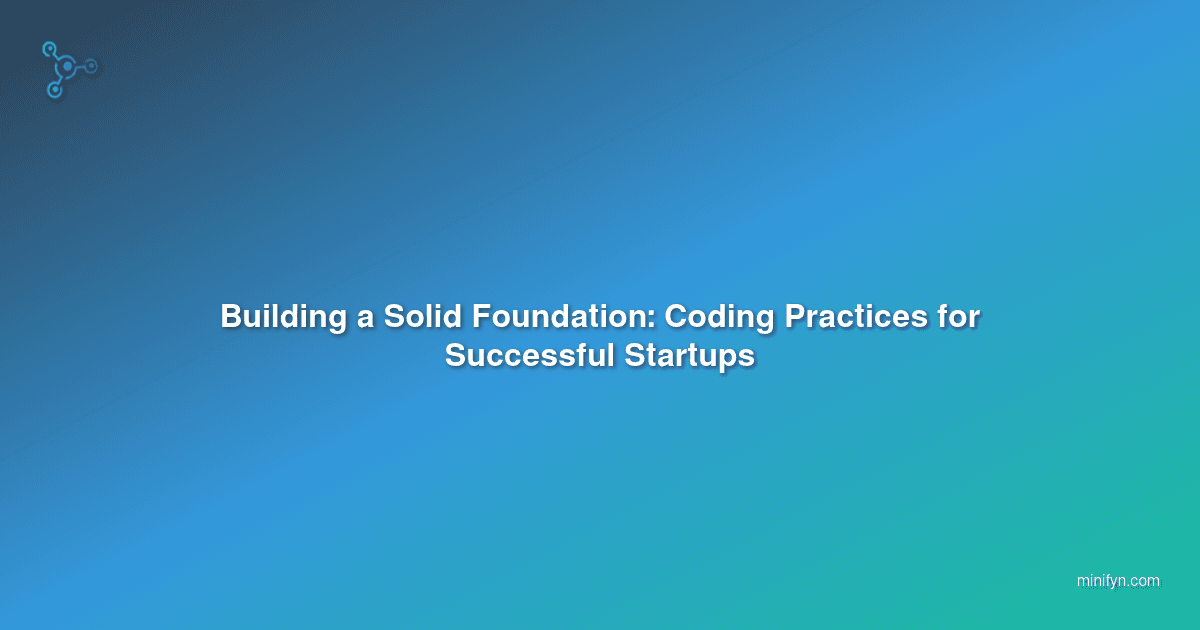 Building a Solid Foundation: Coding Practices for Successful Startups

minifyn.com